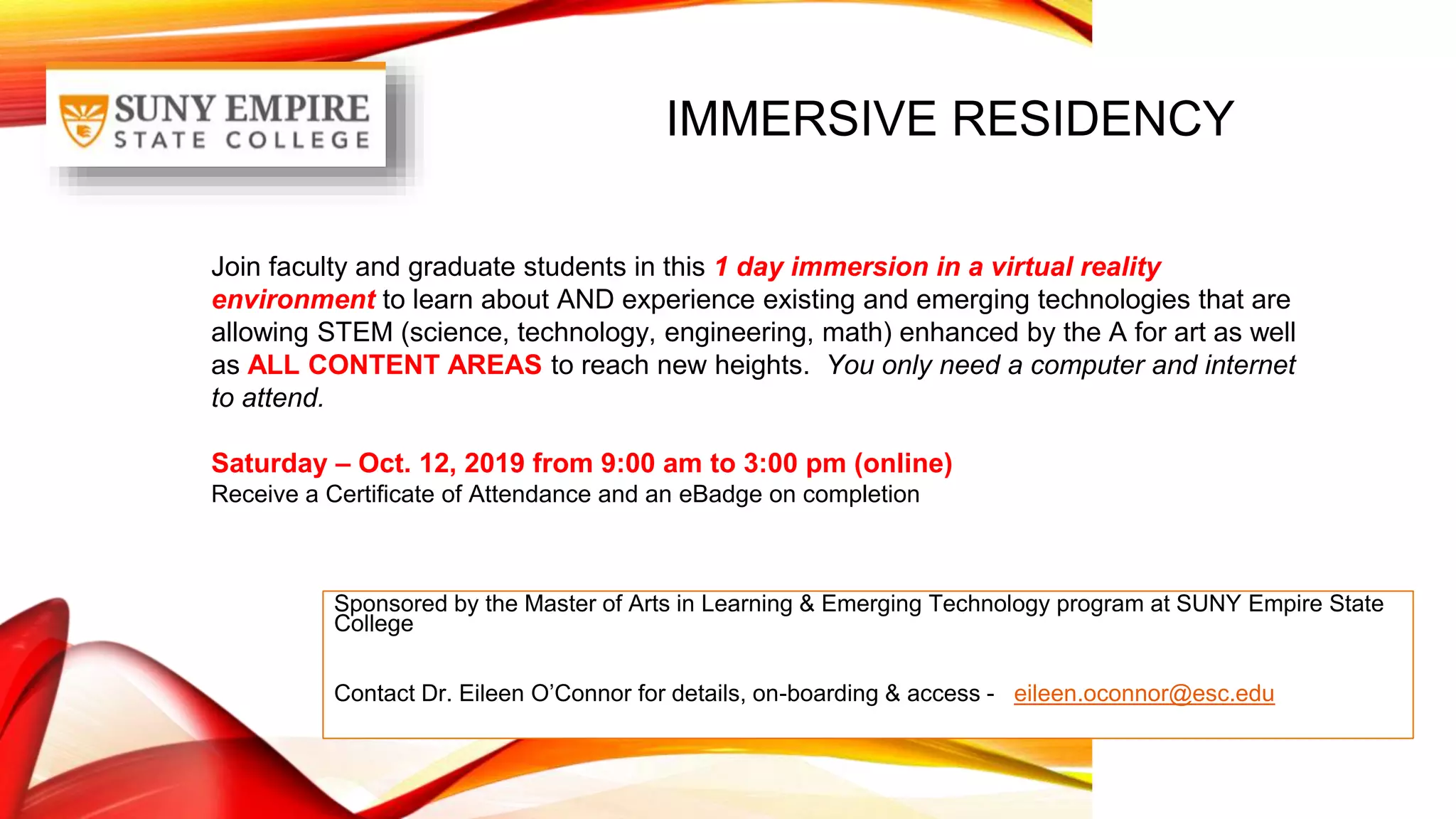 SUNY EMPIRE
STATE COLLEGE

IMMERSIVE RESIDENCY

Join faculty and graduate students in this 1 day immersion in a virtual reality environment to learn about AND experience existing and emerging technologies that are allowing STEM (science, technology, engineering, math) enhanced by the A for art as well as ALL CONTENT AREAS to reach new heights. You only need a computer and internet to attend.

Saturday – Oct. 12, 2019 from 9:00 am to 3:00 pm (online)
Receive a Certificate of Attendance and an eBadge on completion

Sponsored by the Master of Arts in Learning & Emerging Technology program at SUNY Empire State College

Contact Dr. Eileen O'Connor for details, on-boarding & access - eileen.oconnor@esc.edu